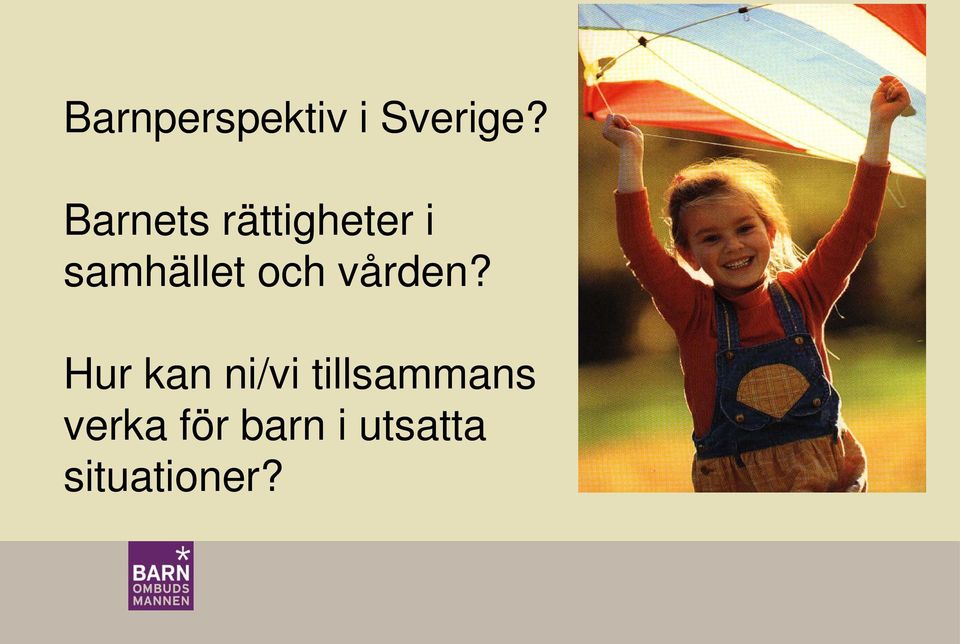 Barnperspektiv i Sverige?

Barnets rättigheter i samhället och vården?

Hur kan ni/vi tillsammans verka för barn i utsatta situationer?

BARN OMBUDS MANNEN